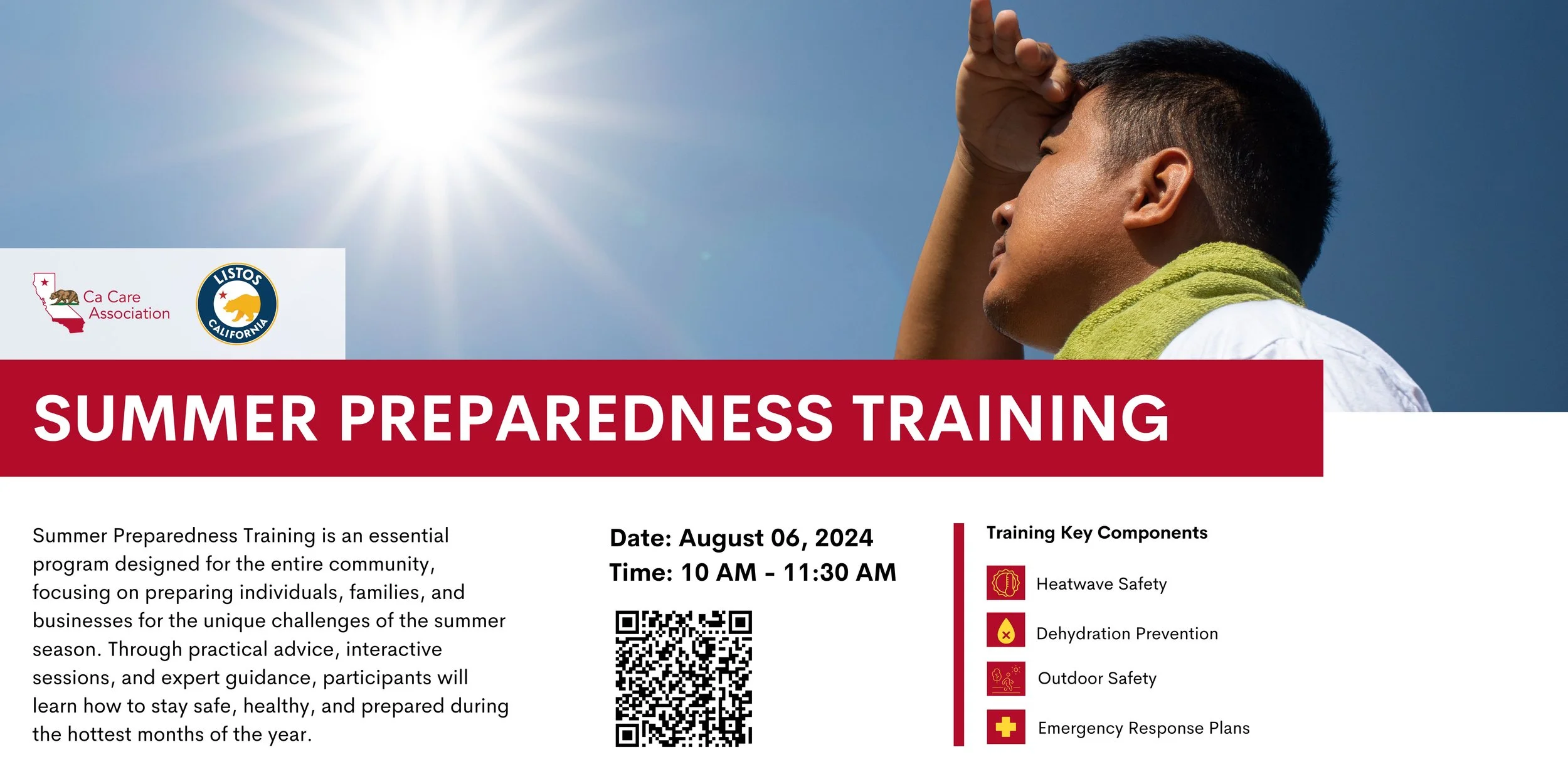 Ca Care Association

LISTOS CALIFORNIA

SUMMER PREPAREDNESS TRAINING

Summer Preparedness Training is an essential program designed for the entire community, focusing on preparing individuals, families, and businesses for the unique challenges of the summer season. Through practical advice, interactive sessions, and expert guidance, participants will learn how to stay safe, healthy, and prepared during the hottest months of the year.

Date: August 06, 2024
Time: 10 AM - 11:30 AM

Training Key Components

Heatwave Safety

Dehydration Prevention

Outdoor Safety

Emergency Response Plans